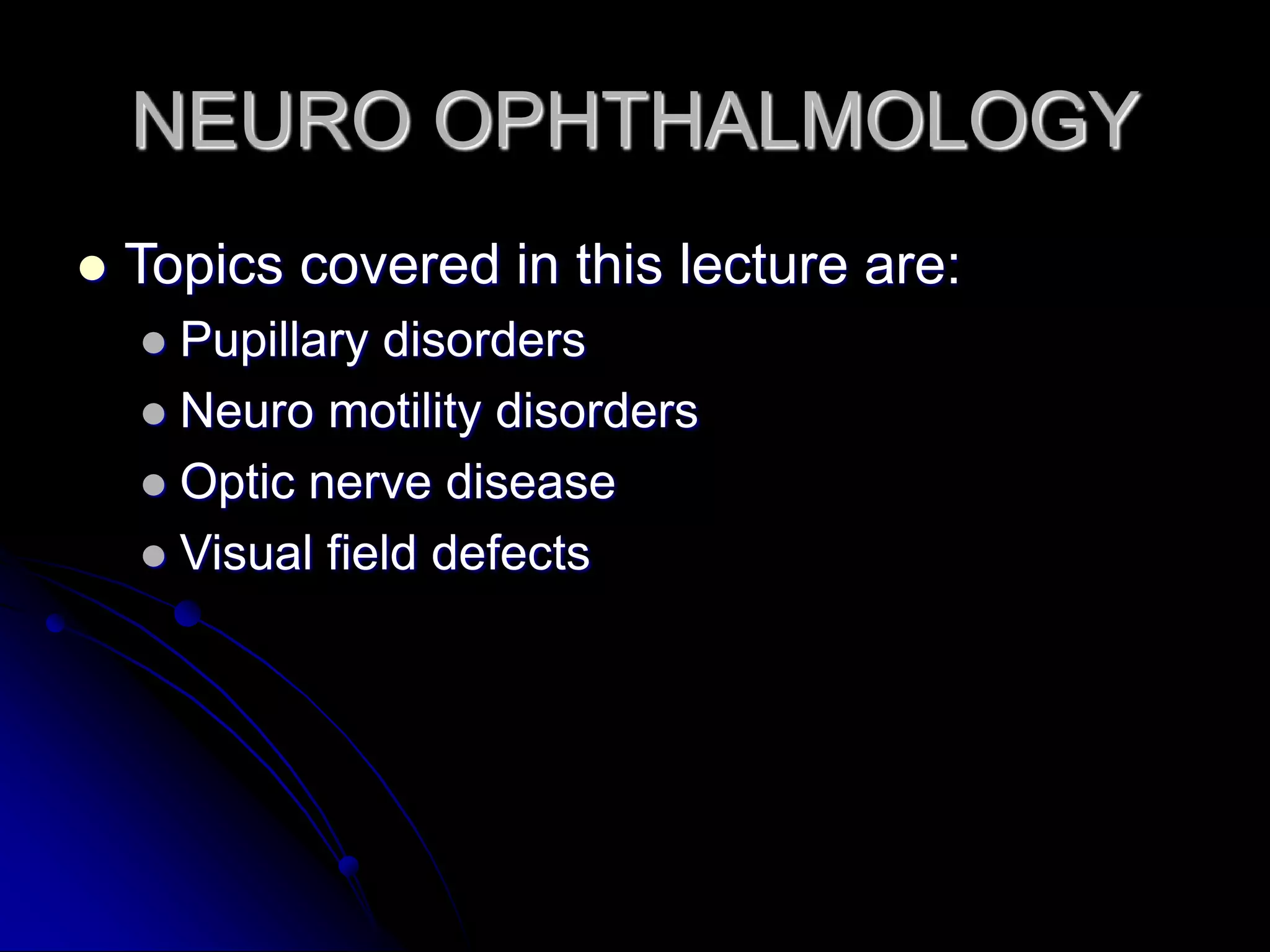 NEURO OPHTHALMOLOGY

- Topics covered in this lecture are:
  - Pupillary disorders
  - Neuro motility disorders
  - Optic nerve disease
  - Visual field defects